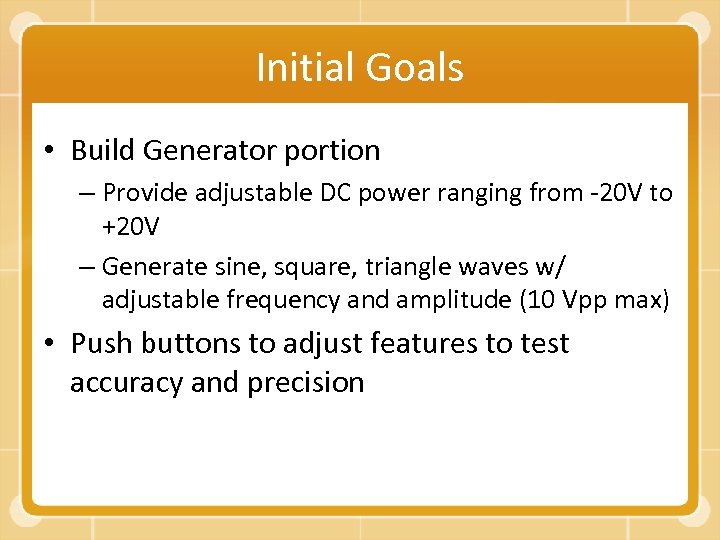 Initial Goals

• Build Generator portion
– Provide adjustable DC power ranging from -20V to +20V
– Generate sine, square, triangle waves w/ adjustable frequency and amplitude (10 Vpp max)
• Push buttons to adjust features to test accuracy and precision